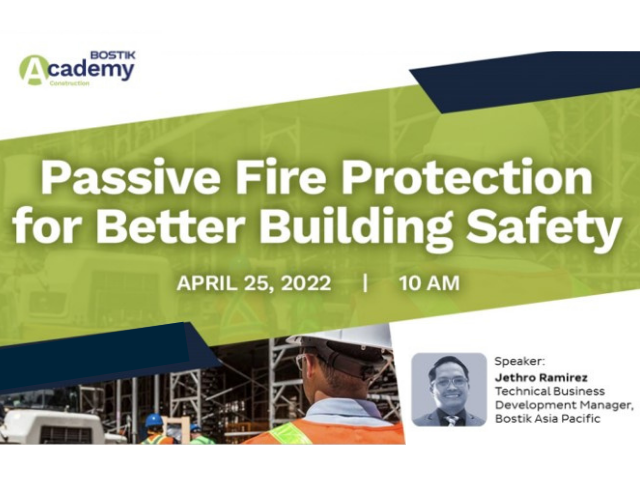 BOSTIK
Academy
Construction

Passive Fire Protection for Better Building Safety

APRIL 25, 2022 | 10 AM

Speaker:
Jethro Ramirez
Technical Business Development Manager, Bostik Asia Pacific